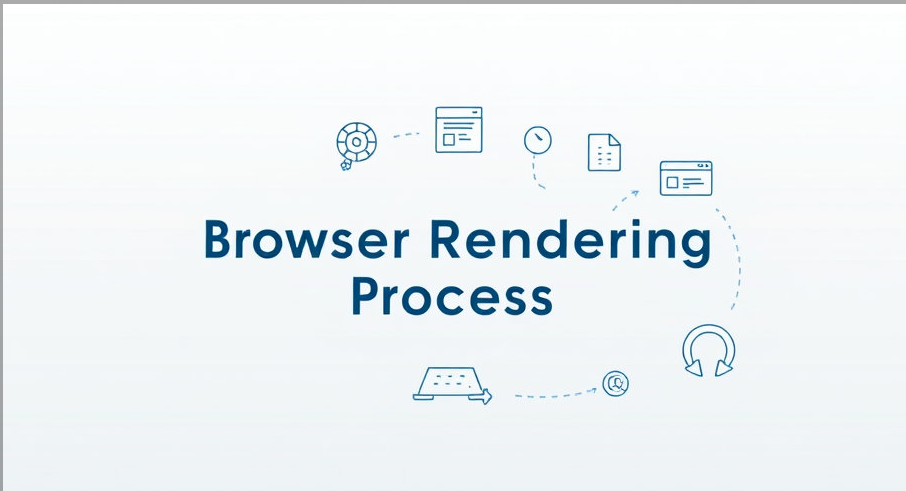 Browser Rendering Process